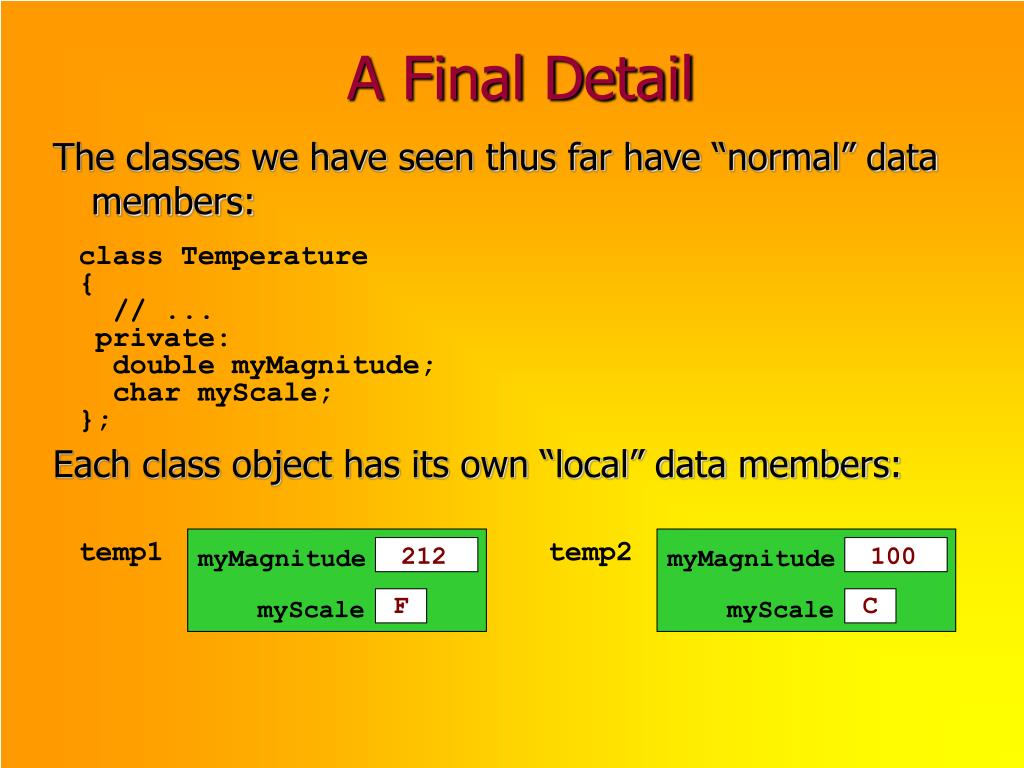 A Final Detail

The classes we have seen thus far have “normal” data members:

class Temperature
{
 // ...
private:
 double myMagnitude;
 char myScale;
};

Each class object has its own “local” data members:

temp1

myMagnitude 212

myScale F

temp2

myMagnitude 100

myScale C